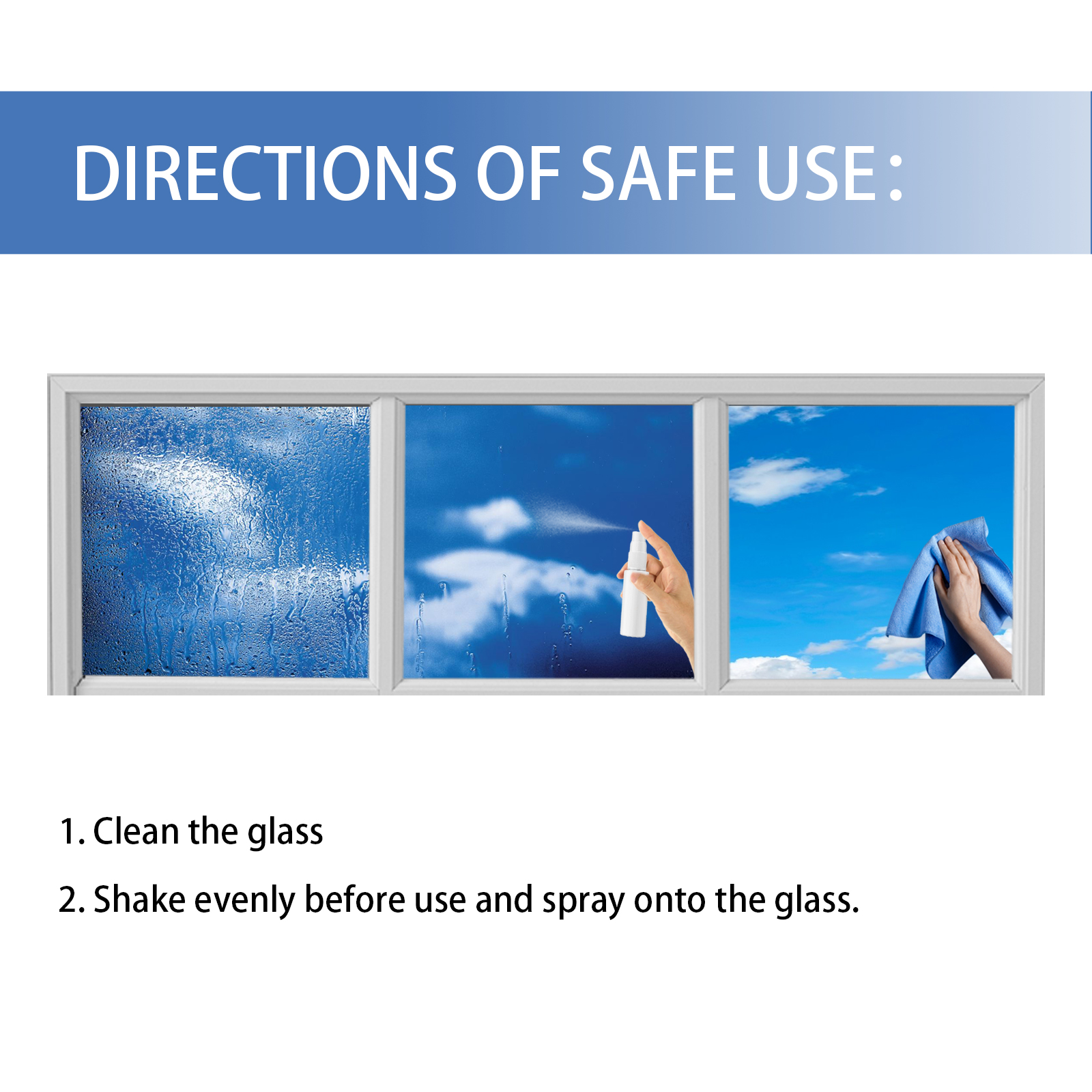 DIRECTIONS OF SAFE USE:

1. Clean the glass

2. Shake evenly before use and spray onto the glass.